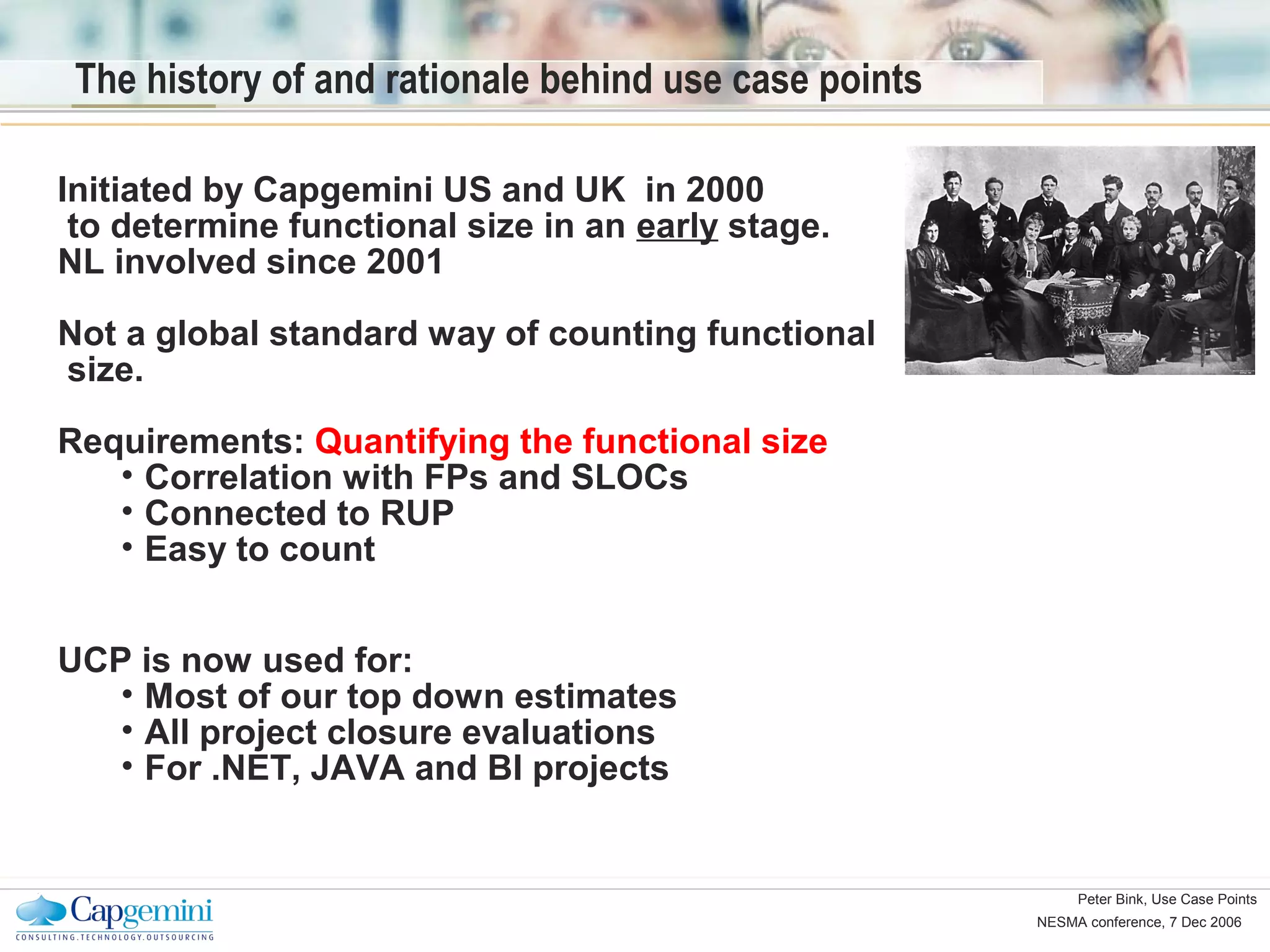 The history of and rationale behind use case points

Initiated by Capgemini US and UK in 2000 to determine functional size in an early stage.
NL involved since 2001

Not a global standard way of counting functional size.

Requirements: Quantifying the functional size
• Correlation with FPs and SLOCs
• Connected to RUP
• Easy to count

UCP is now used for:
• Most of our top down estimates
• All project closure evaluations
• For .NET, JAVA and BI projects

Capgemini
CONSULTING.TECHNOLOGY.OUTSOURCING

Peter Bink, Use Case Points
NESMA conference, 7 Dec 2006